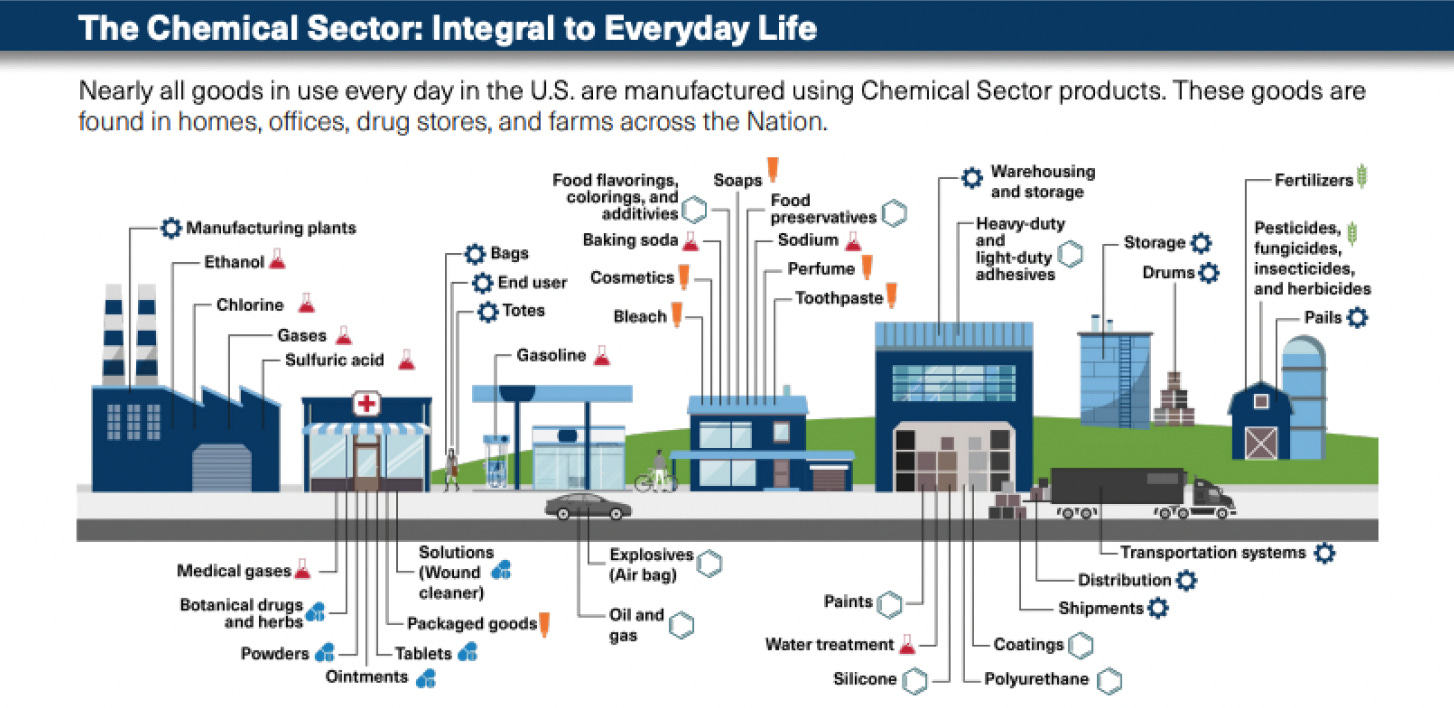 The Chemical Sector: Integral to Everyday Life

Nearly all goods in use every day in the U.S. are manufactured using Chemical Sector products. These goods are found in homes, offices, drug stores, and farms across the Nation.

Manufacturing plants
Ethanol
Chlorine
Gases
Sulfuric acid

Bags
End user
Totes
Gasoline

Food flavorings, colorings, and additivies
Baking soda
Cosmetics
Bleach
Soaps
Food preservatives
Sodium
Perfume
Toothpaste

Warehousing and storage
Heavy-duty and light-duty adhesives

Storage
Drums

Fertilizers
Pesticides, fungicides, insecticides, and herbicides
Pails

Medical gases
Botanical drugs and herbs
Powders
Ointments
Tablets
Packaged goods
Solutions (Wound cleaner)

Explosives (Air bag)
Oil and gas

Paints
Water treatment
Silicone
Polyurethane
Coatings
Shipments
Distribution
Transportation systems